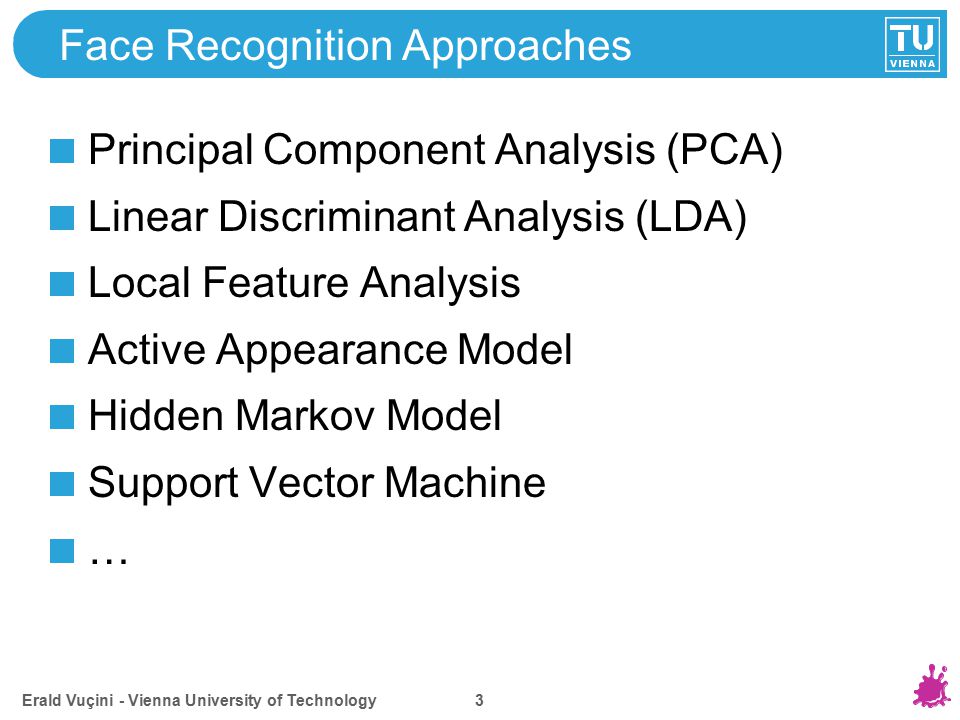 Face Recognition Approaches

TU
VIENNA

- Principal Component Analysis (PCA)
- Linear Discriminant Analysis (LDA)
- Local Feature Analysis
- Active Appearance Model
- Hidden Markov Model
- Support Vector Machine
- …

Erald Vuçini - Vienna University of Technology 3